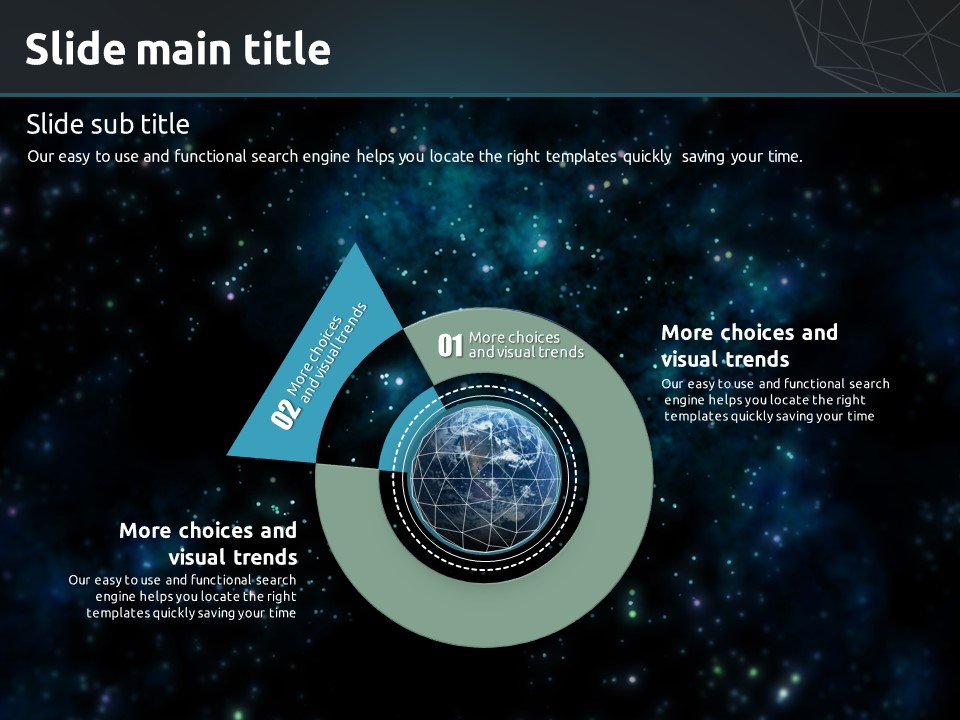 Slide main title

Slide sub title

Our easy to use and functional search engine helps you locate the right templates quickly saving your time.

02 More choices and visual trends

01 More choices and visual trends

More choices and visual trends

Our easy to use and functional search engine helps you locate the right templates quickly saving your time

More choices and visual trends

Our easy to use and functional search engine helps you locate the right templates quickly saving your time